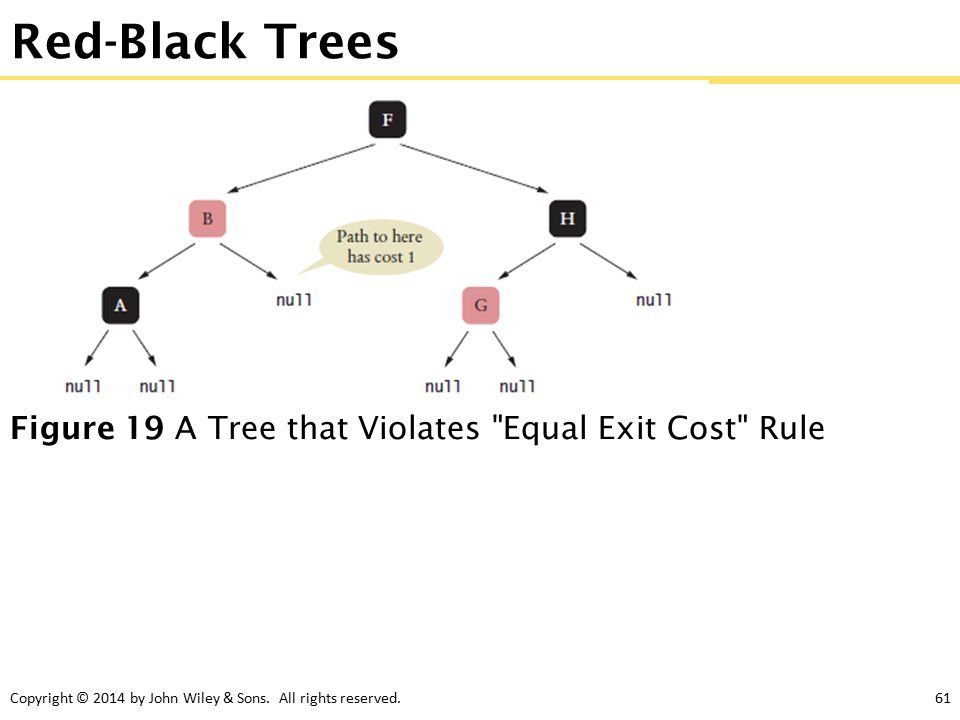 Red-Black Trees

F

B

H

Path to here has cost 1

A

null

G

null

null

null

null

null

Figure 19 A Tree that Violates "Equal Exit Cost" Rule

Copyright © 2014 by John Wiley & Sons. All rights reserved.

61